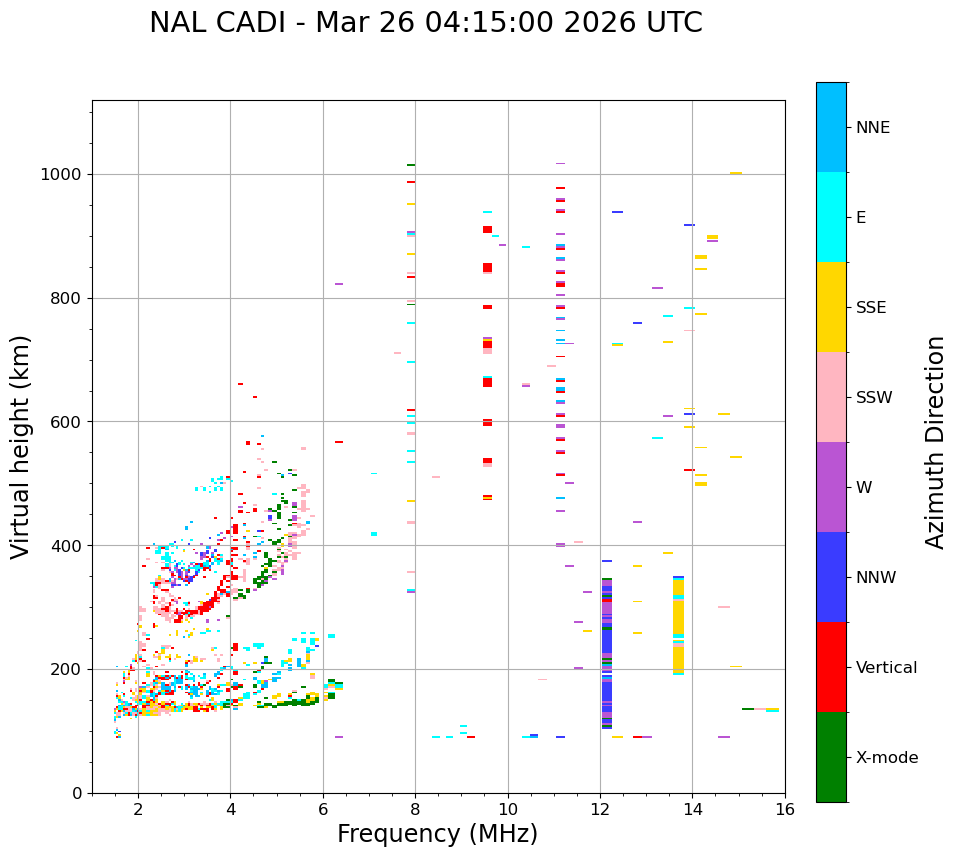 NAL CADI - Mar 26 04:15:00 2026 UTC

Virtual height (km)

1000
800
600
400
200
0

2
4
6
8
10
12
14
16

Frequency (MHz)

NNE
E
SSE
SSW
W
NNW
Vertical
X-mode

Azimuth Direction